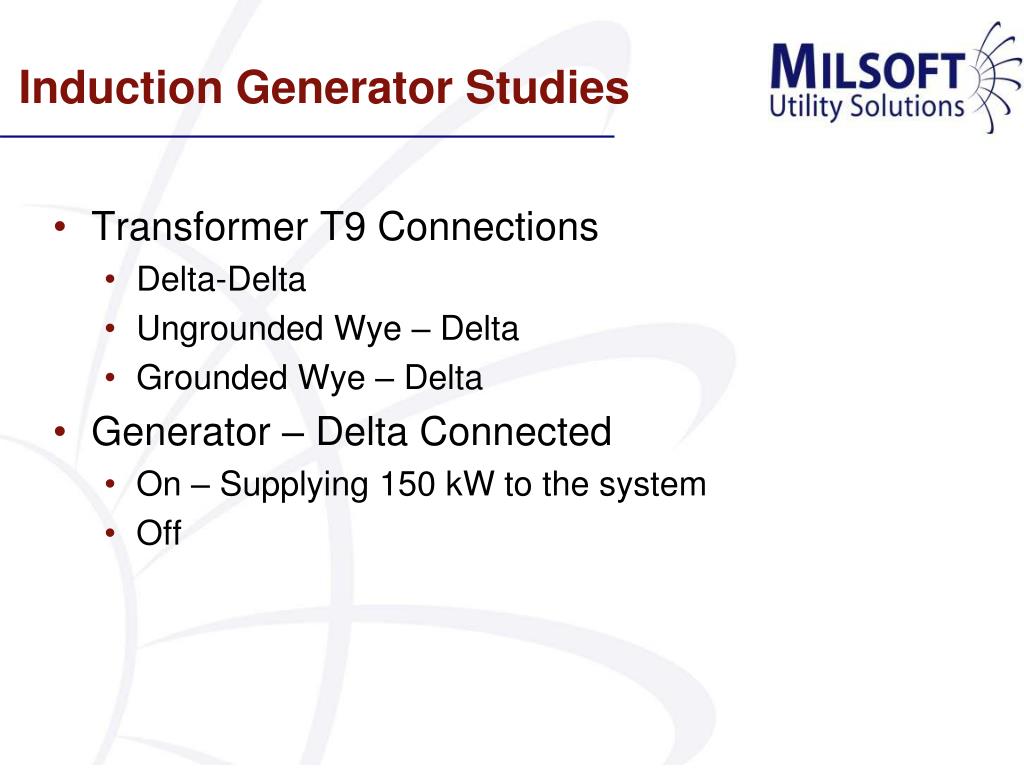 Induction Generator Studies

MILSOFT
Utility Solutions

• Transformer T9 Connections
  • Delta-Delta
  • Ungrounded Wye – Delta
  • Grounded Wye – Delta
• Generator – Delta Connected
  • On – Supplying 150 kW to the system
  • Off